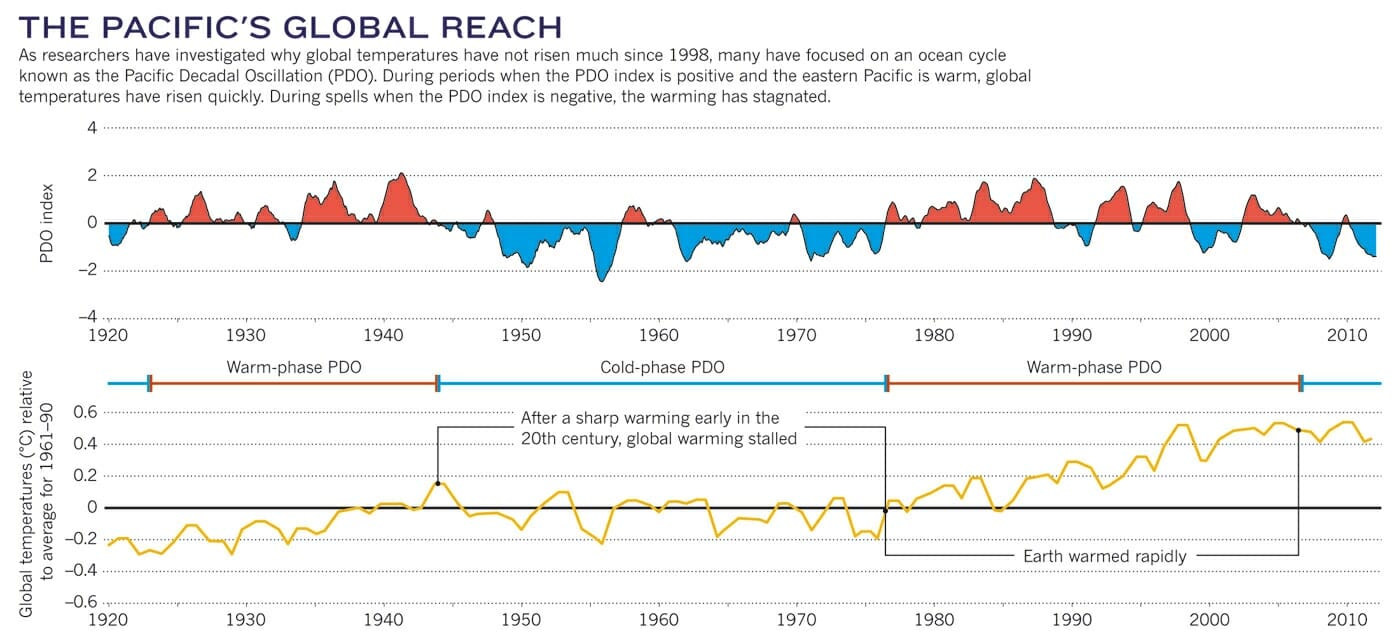 THE PACIFIC'S GLOBAL REACH

As researchers have investigated why global temperatures have not risen much since 1998, many have focused on an ocean cycle known as the Pacific Decadal Oscillation (PDO). During periods when the PDO index is positive and the eastern Pacific is warm, global temperatures have risen quickly. During spells when the PDO index is negative, the warming has stagnated.

PDO index

4
2
0
−2
−4

1920 1930 1940 1950 1960 1970 1980 1990 2000 2010

Warm-phase PDO
Cold-phase PDO
Warm-phase PDO

Global temperatures (°C) relative to average for 1961–90

0.6
0.4
0.2
0
−0.2
−0.4
−0.6

After a sharp warming early in the 20th century, global warming stalled

Earth warmed rapidly

1920 1930 1940 1950 1960 1970 1980 1990 2000 2010